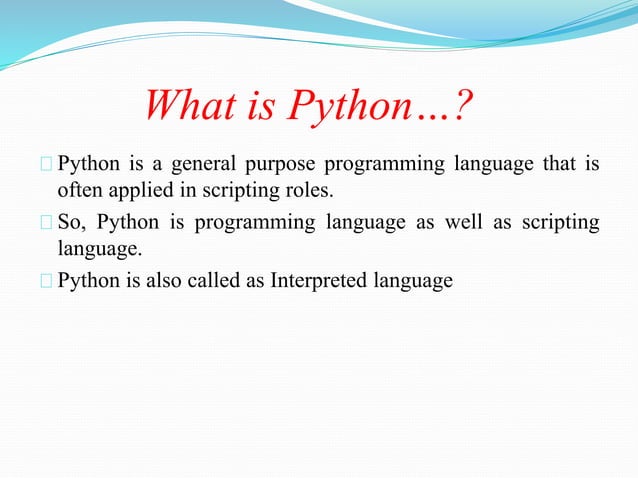 What is Python…?

Python is a general purpose programming language that is often applied in scripting roles.

So, Python is programming language as well as scripting language.

Python is also called as Interpreted language